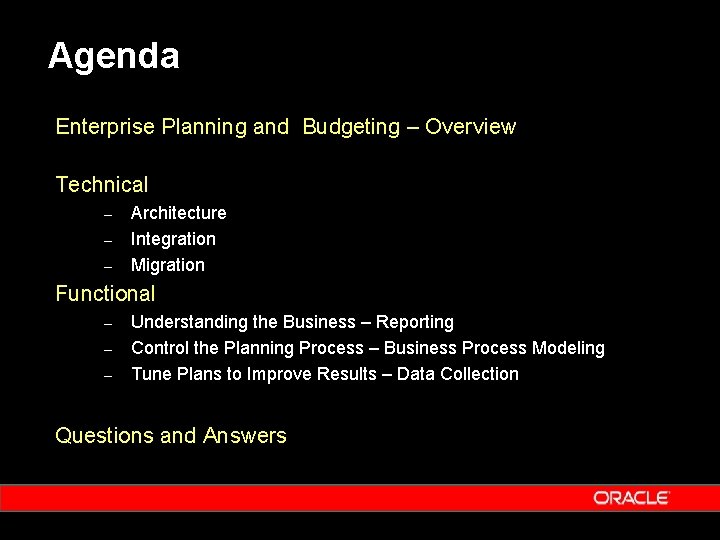 Agenda

Enterprise Planning and Budgeting – Overview

Technical

– Architecture
– Integration
– Migration

Functional

– Understanding the Business – Reporting
– Control the Planning Process – Business Process Modeling
– Tune Plans to Improve Results – Data Collection

Questions and Answers

ORACLE